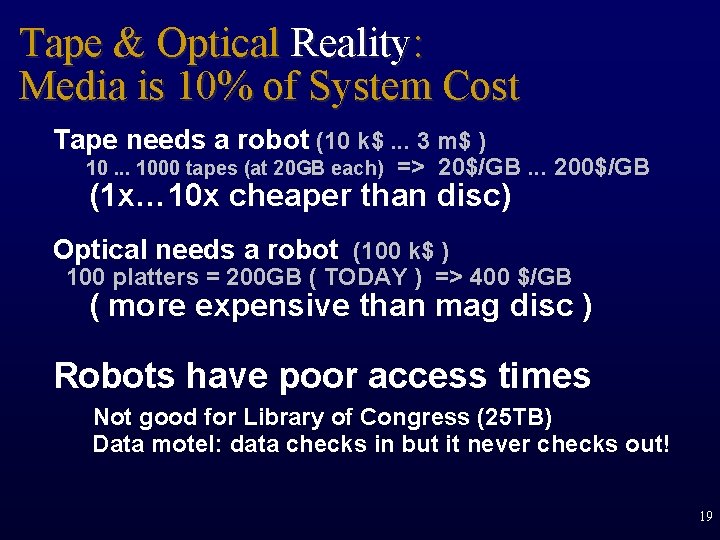 Tape & Optical Reality:
Media is 10% of System Cost

Tape needs a robot (10 k$ ... 3 m$ )
10 ... 1000 tapes (at 20GB each) => 20$/GB ... 200$/GB
(1x…10x cheaper than disc)

Optical needs a robot (100 k$ )
100 platters = 200GB ( TODAY ) => 400 $/GB
( more expensive than mag disc )

Robots have poor access times
Not good for Library of Congress (25TB)
Data motel: data checks in but it never checks out!

19